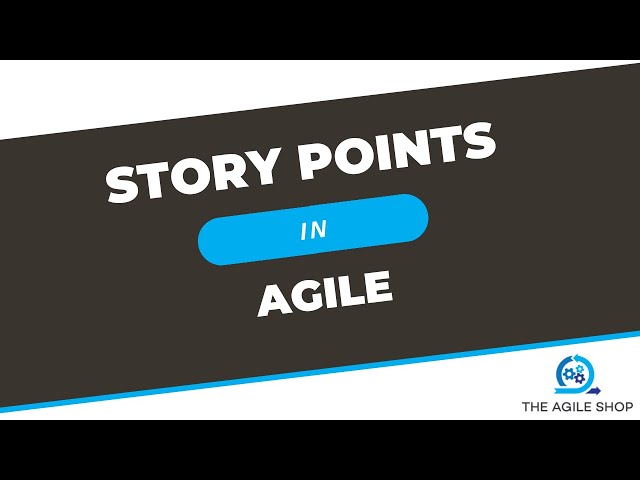 STORY POINTS

IN

AGILE

THE AGILE SHOP